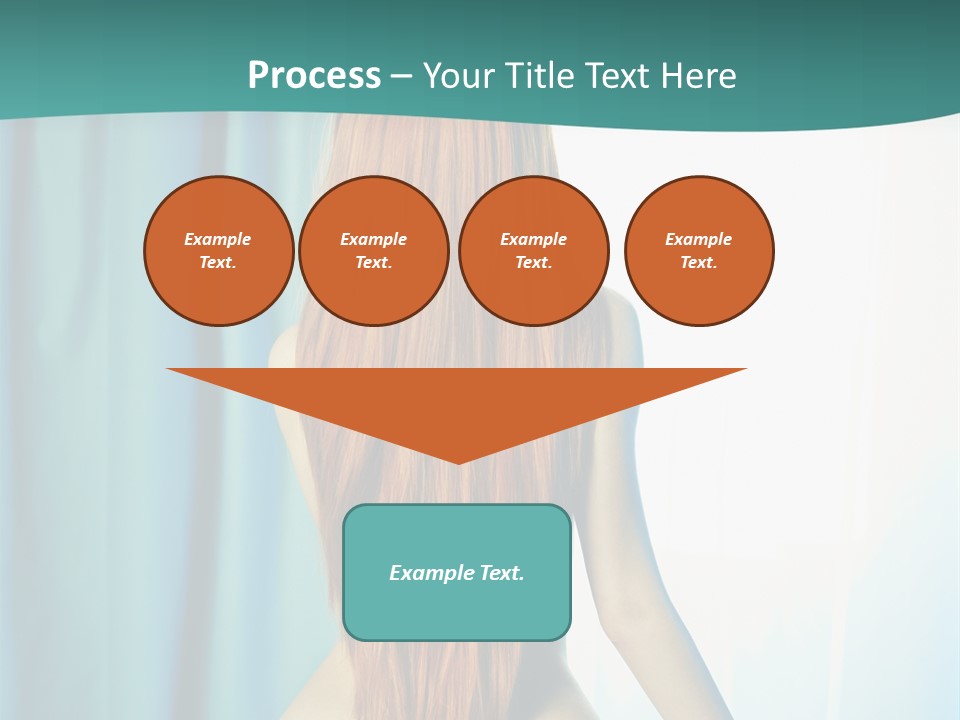 Process – Your Title Text Here

Example Text.

Example Text.

Example Text.

Example Text.

Example Text.